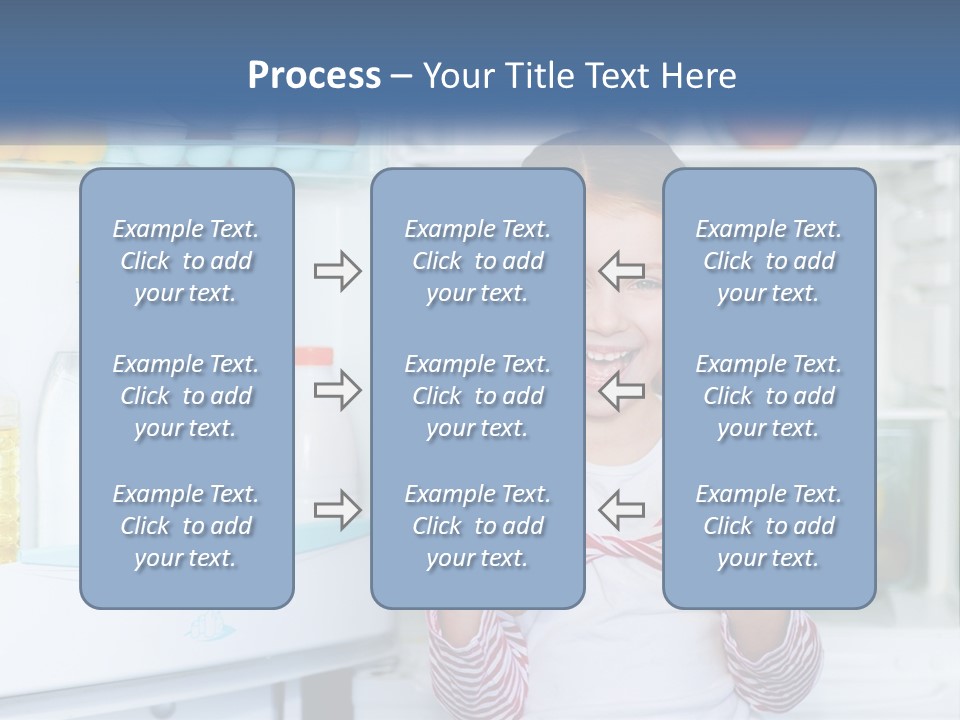 Process – Your Title Text Here

Example Text. Click to add your text.

Example Text. Click to add your text.

Example Text. Click to add your text.

Example Text. Click to add your text.

Example Text. Click to add your text.

Example Text. Click to add your text.

Example Text. Click to add your text.

Example Text. Click to add your text.

Example Text. Click to add your text.